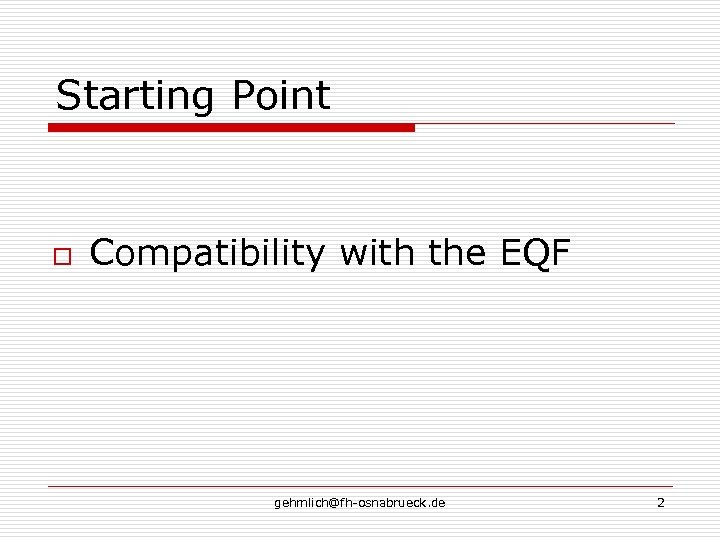 Starting Point

Compatibility with the EQF

gehmlich@fh-osnabrueck.de

2